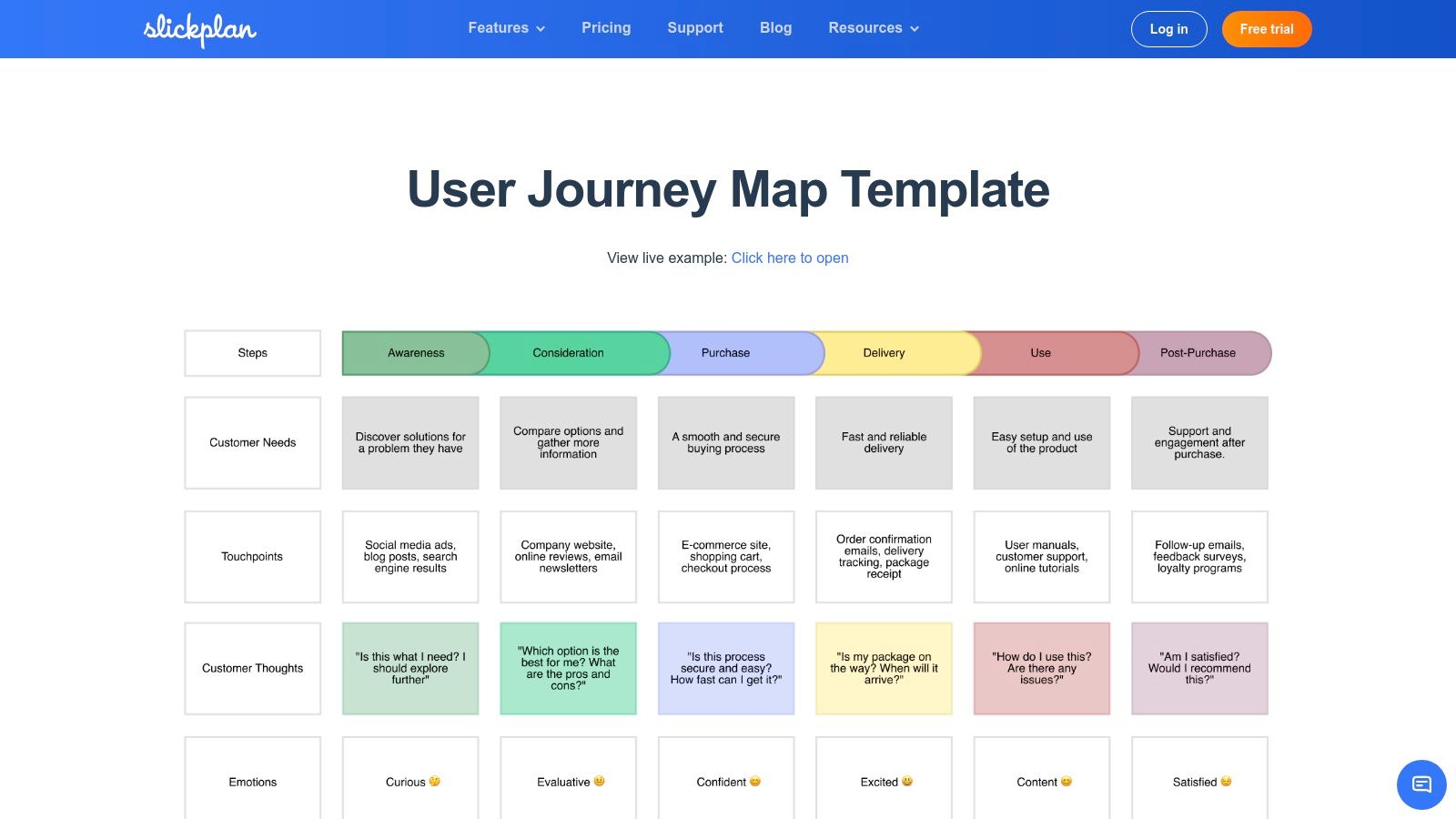 slickplan

Features Pricing Support Blog Resources

Log in Free trial

User Journey Map Template

View live example: Click here to open

| Steps | Awareness | Consideration | Purchase | Delivery | Use | Post-Purchase |
|---|---|---|---|---|---|---|
| Customer Needs | Discover solutions for a problem they have | Compare options and gather more information | A smooth and secure buying process | Fast and reliable delivery | Easy setup and use of the product | Support and engagement after purchase. |
| Touchpoints | Social media ads, blog posts, search engine results | Company website, online reviews, email newsletters | E-commerce site, shopping cart, checkout process | Order confirmation emails, delivery tracking, package receipt | User manuals, customer support, online tutorials | Follow-up emails, feedback surveys, loyalty programs |
| Customer Thoughts | "Is this what I need? I should explore further" | "Which option is the best for me? What are the pros and cons?" | "Is this process secure and easy? How fast can I get it?" | "Is my package on the way? When will it arrive?" | "How do I use this? Are there any issues?" | "Am I satisfied? Would I recommend this?" |
| Emotions | Curious 🤔 | Evaluative 😐 | Confident 😊 | Excited 😃 | Content 😊 | Satisfied 😌 |